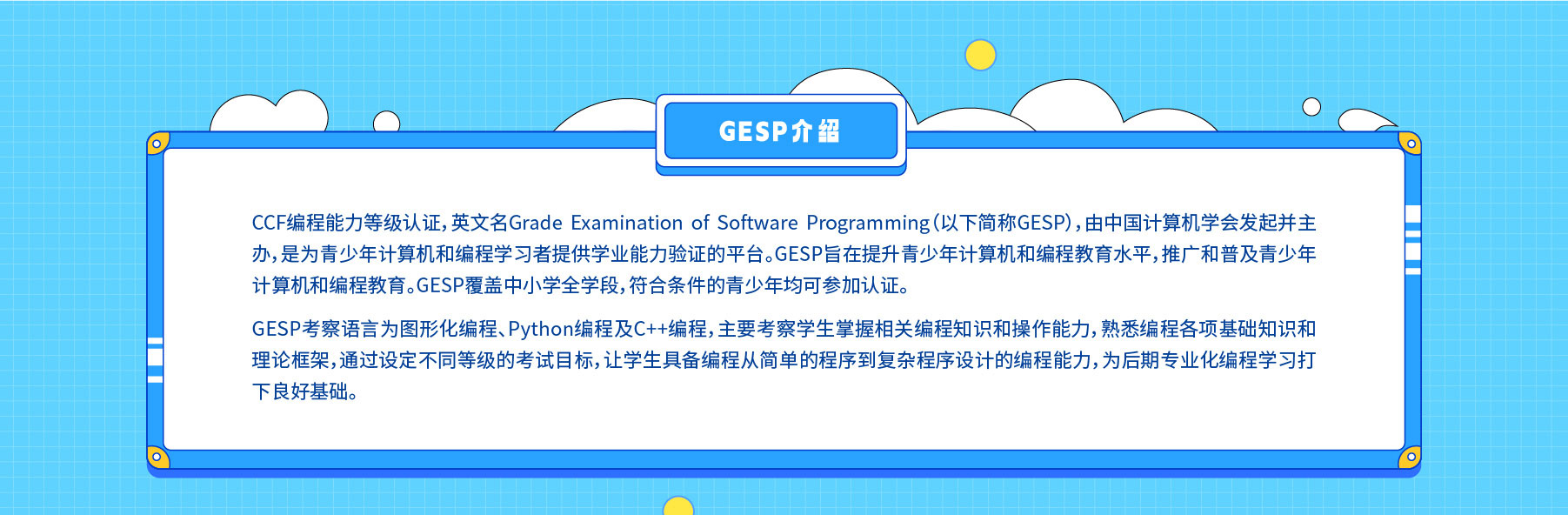 GESP介绍

CCF编程能力等级认证，英文名Grade Examination of Software Programming（以下简称GESP），由中国计算机学会发起并主办，是为青少年计算机和编程学习者提供学业能力验证的平台。GESP旨在提升青少年计算机和编程教育水平，推广和普及青少年计算机和编程教育。GESP覆盖中小学全学段，符合条件的青少年均可参加认证。

GESP考察语言为图形化编程、Python编程及C++编程，主要考察学生掌握相关编程知识和操作能力，熟悉编程各项基础知识和理论框架，通过设定不同等级的考试目标，让学生具备编程从简单的程序到复杂程序设计的编程能力，为后期专业化编程学习打下良好基础。